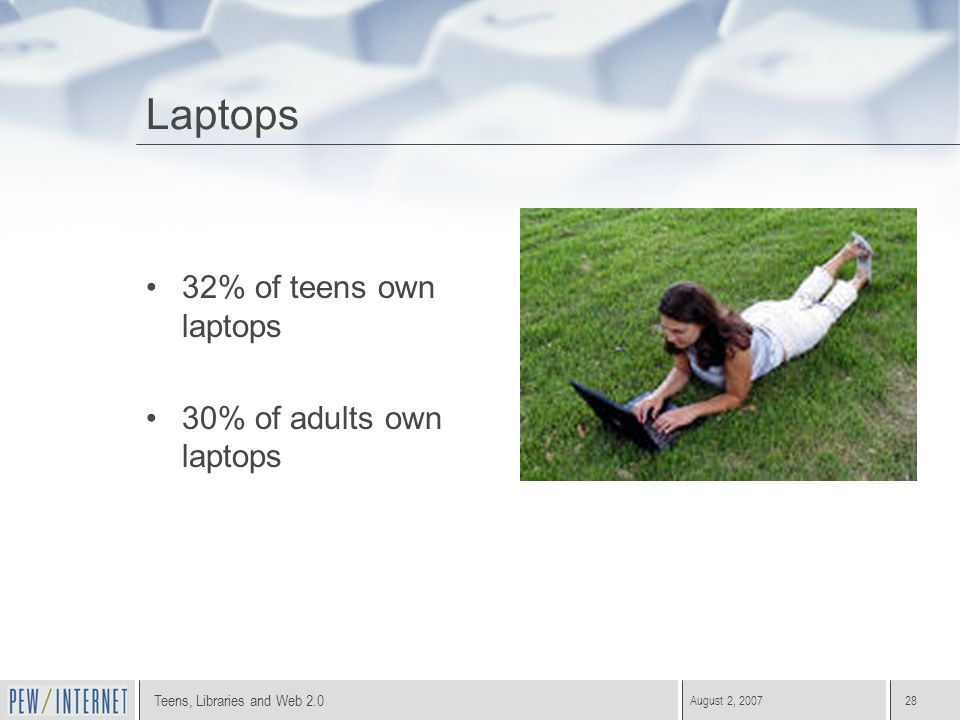 Laptops

• 32% of teens own laptops

• 30% of adults own laptops

PEW/INTERNET

Teens, Libraries and Web 2.0

August 2, 2007

28